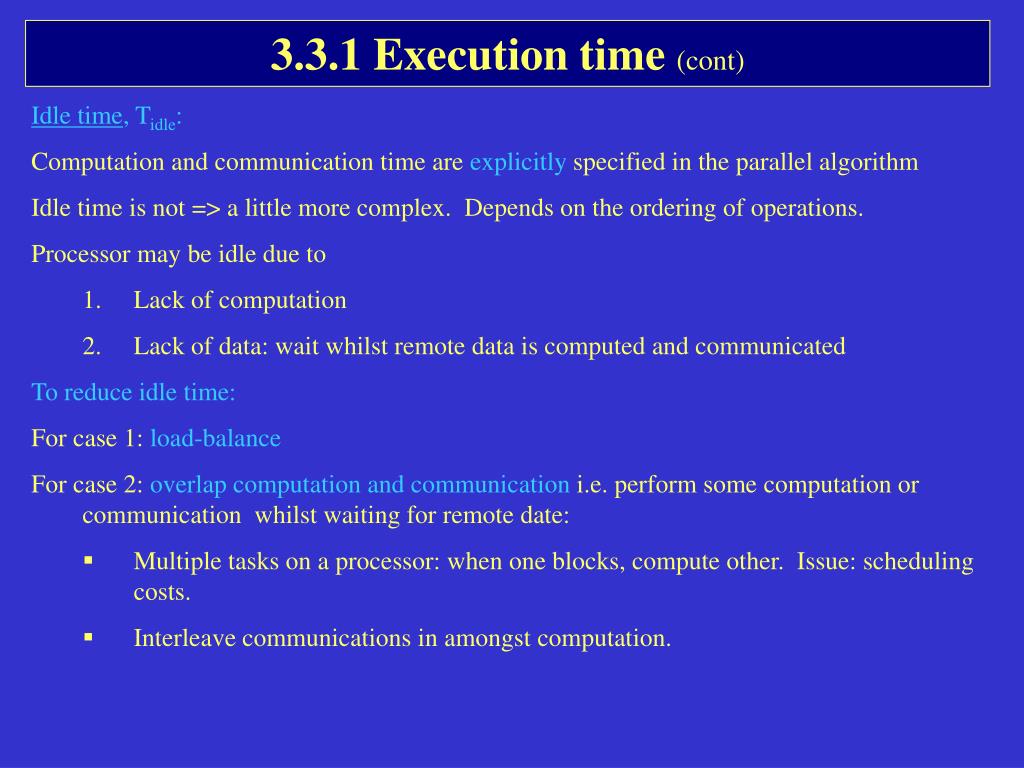 3.3.1 Execution time (cont)

Idle time, $T_{idle}$:

Computation and communication time are explicitly specified in the parallel algorithm

Idle time is not => a little more complex. Depends on the ordering of operations.

Processor may be idle due to

1. Lack of computation

2. Lack of data: wait whilst remote data is computed and communicated

To reduce idle time:

For case 1: load-balance

For case 2: overlap computation and communication i.e. perform some computation or communication whilst waiting for remote date:

▪ Multiple tasks on a processor: when one blocks, compute other. Issue: scheduling costs.

▪ Interleave communications in amongst computation.